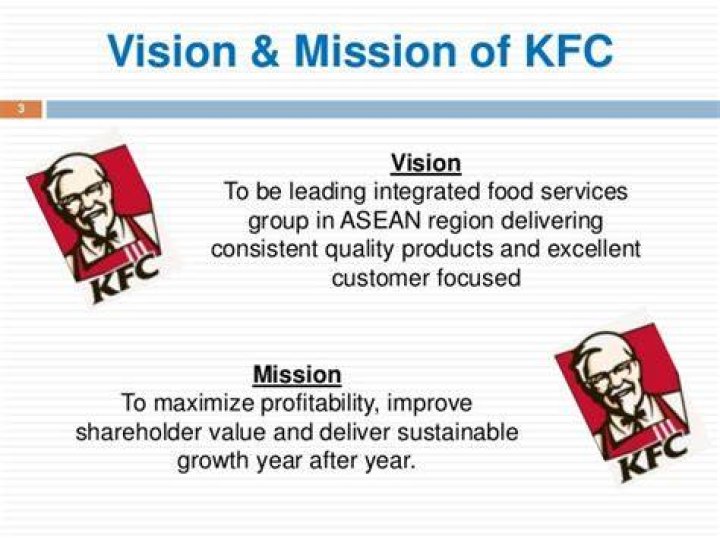 Vision & Mission of KFC

3

KFC

Vision
To be leading integrated food services group in ASEAN region delivering consistent quality products and excellent customer focused

Mission
To maximize profitability, improve shareholder value and deliver sustainable growth year after year.

KFC